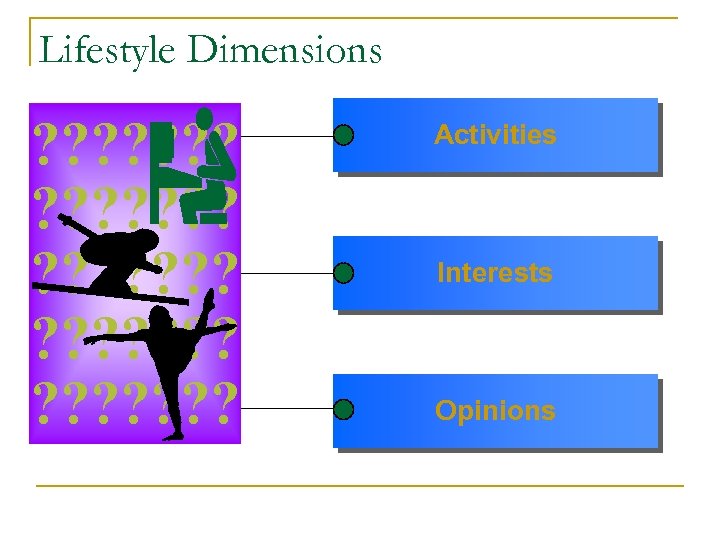 Lifestyle Dimensions

Activities

Interests

Opinions